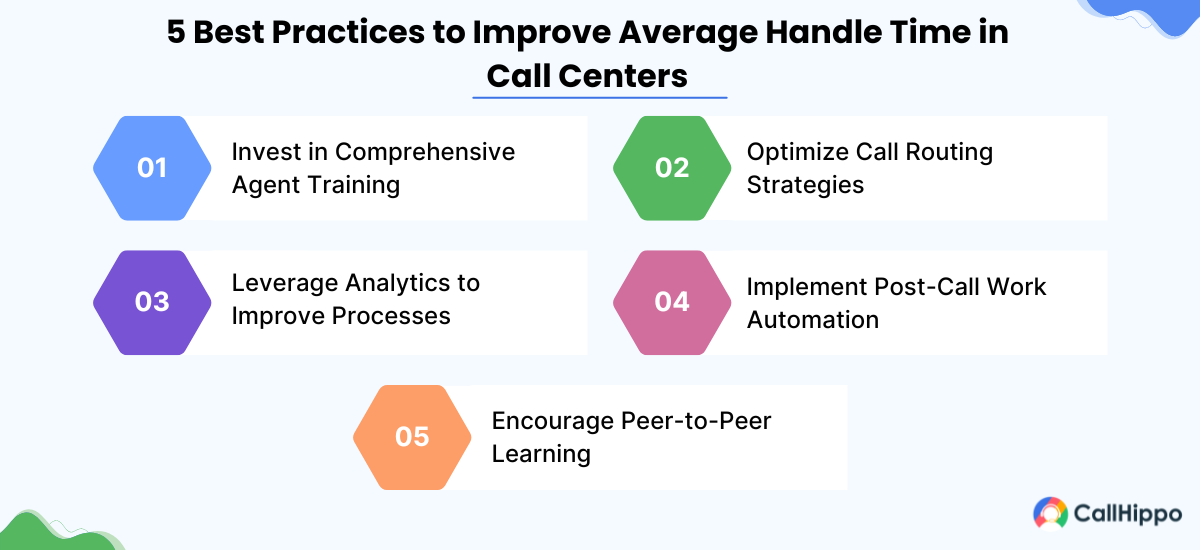 5 Best Practices to Improve Average Handle Time in Call Centers

01 Invest in Comprehensive Agent Training

02 Optimize Call Routing Strategies

03 Leverage Analytics to Improve Processes

04 Implement Post-Call Work Automation

05 Encourage Peer-to-Peer Learning

CallHippo